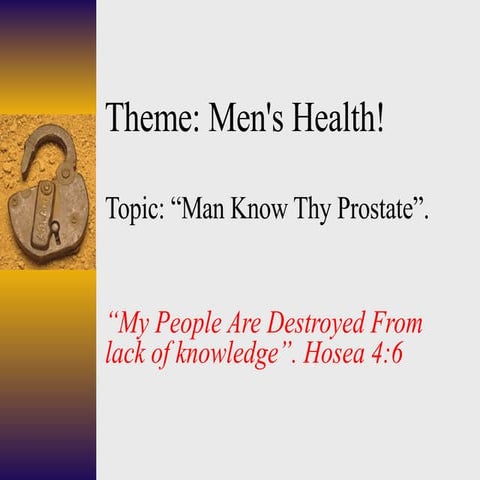 Theme: Men's Health!

Topic: “Man Know Thy Prostate”.

“My People Are Destroyed From lack of knowledge”. Hosea 4:6